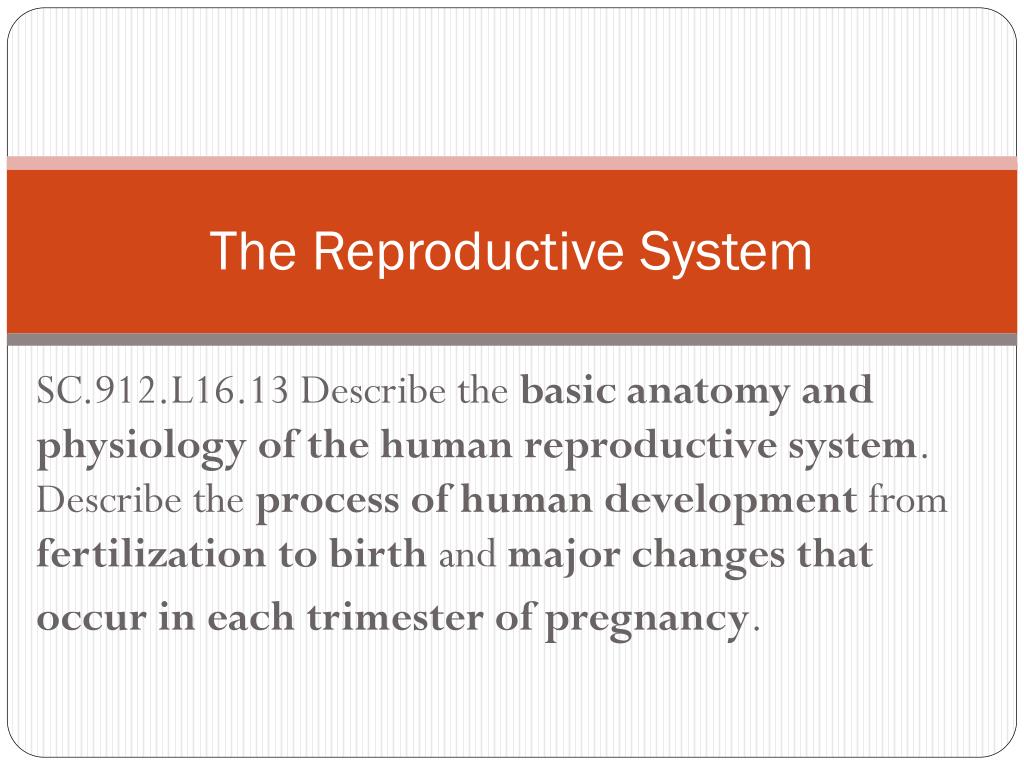 The Reproductive System

SC.912.L16.13 Describe the basic anatomy and physiology of the human reproductive system. Describe the process of human development from fertilization to birth and major changes that occur in each trimester of pregnancy.